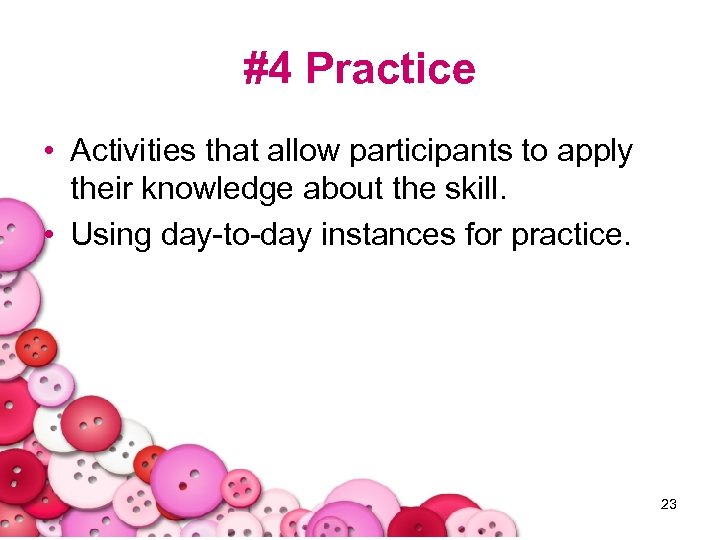 #4 Practice

• Activities that allow participants to apply their knowledge about the skill.
• Using day-to-day instances for practice.

23